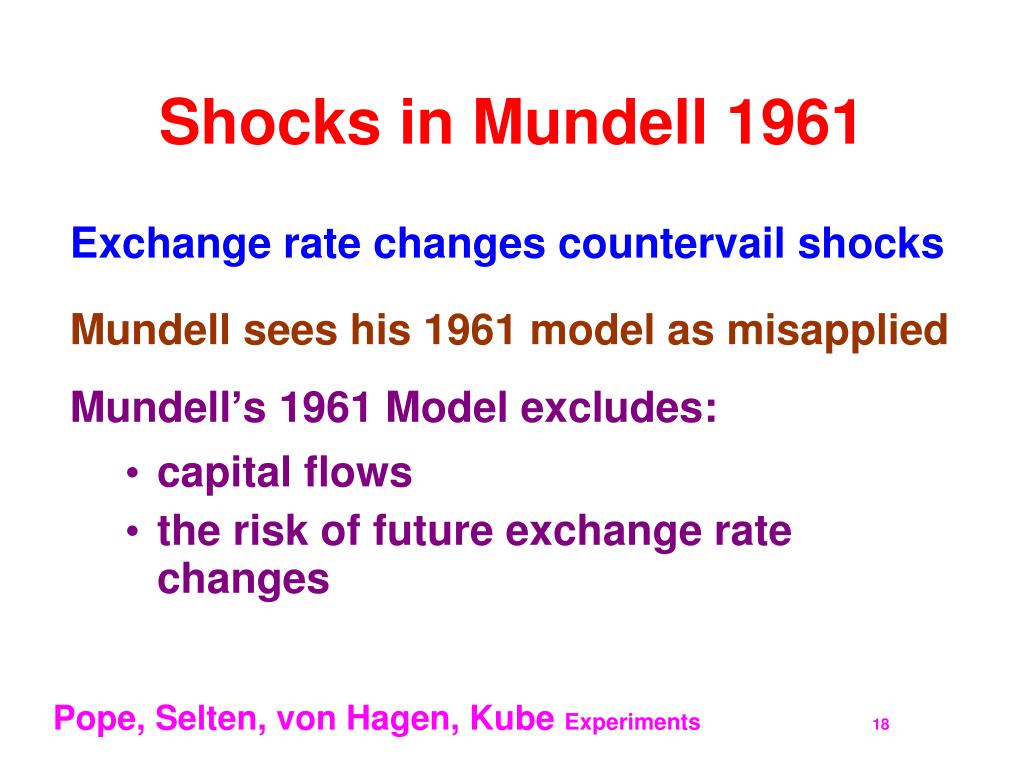 Shocks in Mundell 1961

Exchange rate changes countervail shocks

Mundell sees his 1961 model as misapplied

Mundell’s 1961 Model excludes:

• capital flows
• the risk of future exchange rate changes

Pope, Selten, von Hagen, Kube Experiments 18